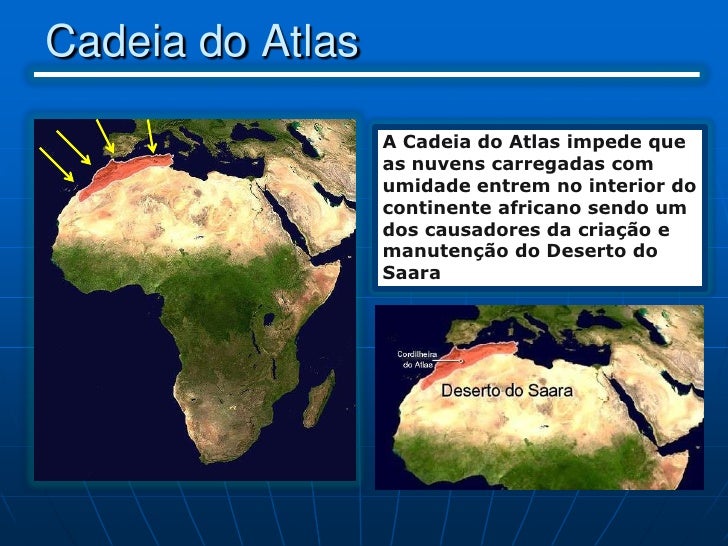 Cadeia do Atlas

A Cadeia do Atlas impede que as nuvens carregadas com umidade entrem no interior do continente africano sendo um dos causadores da criação e manutenção do Deserto do Saara

Cordilheira do Atlas

Deserto do Saara